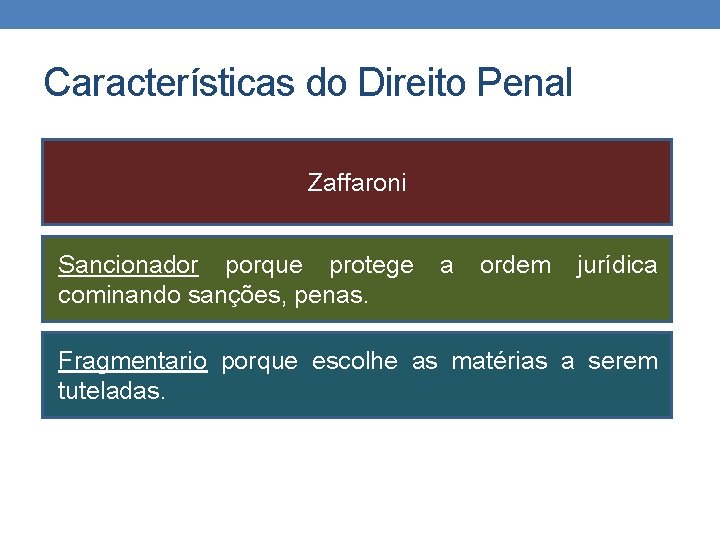 Características do Direito Penal

Zaffaroni

Sancionador porque protege a ordem jurídica cominando sanções, penas.

Fragmentario porque escolhe as matérias a serem tuteladas.